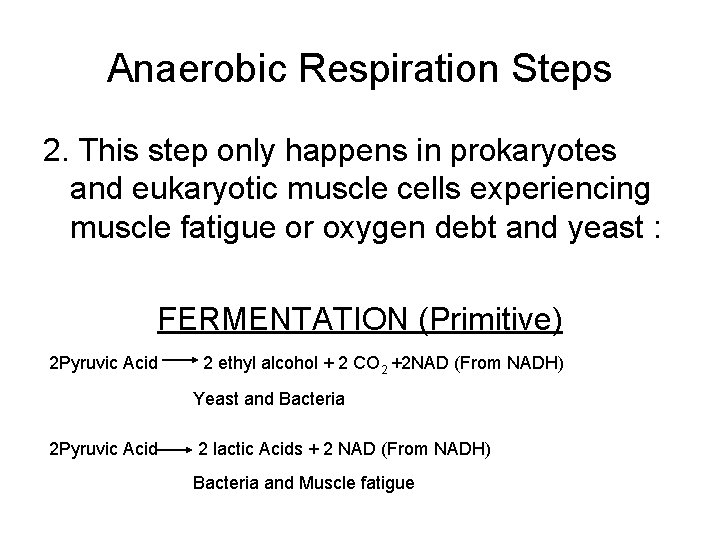 Anaerobic Respiration Steps

2. This step only happens in prokaryotes and eukaryotic muscle cells experiencing muscle fatigue or oxygen debt and yeast :

FERMENTATION (Primitive)

2Pyruvic Acid $\rightarrow$ 2 ethyl alcohol + 2 $CO_2$ +2NAD (From NADH)

Yeast and Bacteria

2Pyruvic Acid $\rightarrow$ 2 lactic Acids + 2 NAD (From NADH)

Bacteria and Muscle fatigue